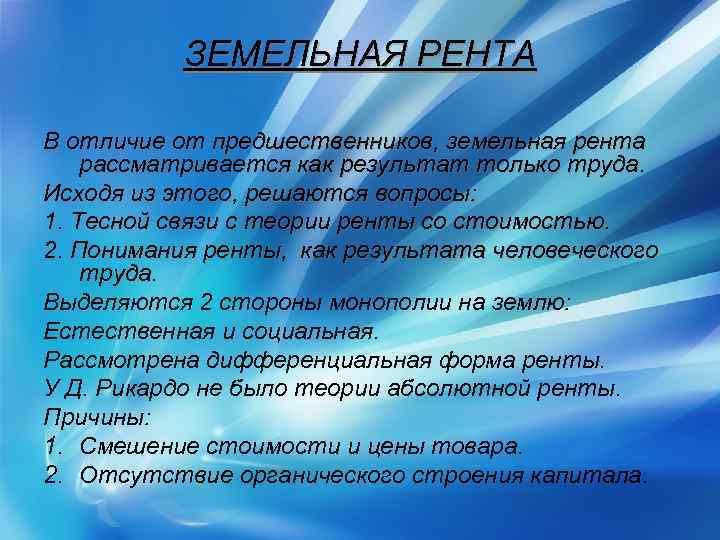 ЗЕМЕЛЬНАЯ РЕНТА

В отличие от предшественников, земельная рента рассматривается как результат только труда.

Исходя из этого, решаются вопросы:

1. Тесной связи с теории ренты со стоимостью.

2. Понимания ренты, как результата человеческого труда.

Выделяются 2 стороны монополии на землю:

Естественная и социальная.

Рассмотрена дифференциальная форма ренты.

У Д. Рикардо не было теории абсолютной ренты.

Причины:

1. Смешение стоимости и цены товара.

2. Отсутствие органического строения капитала.